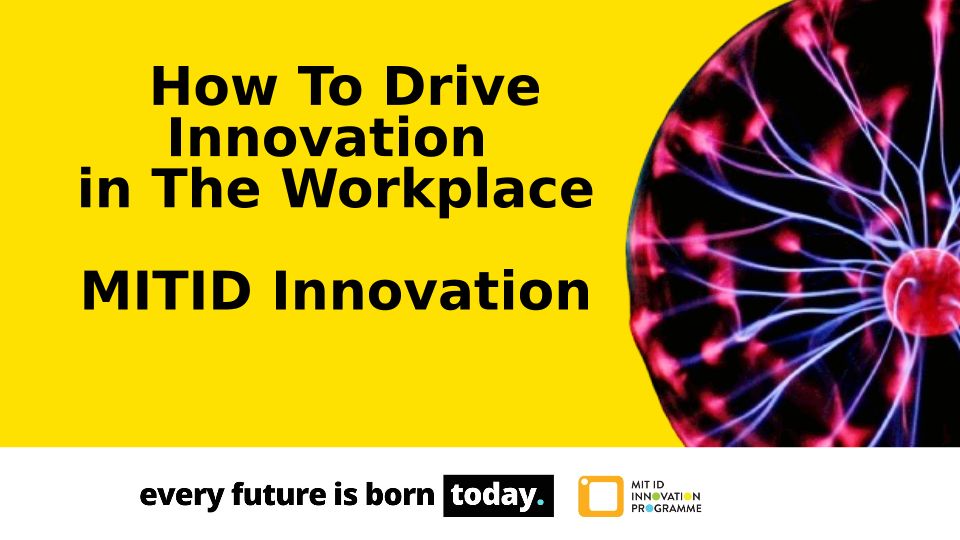 How To Drive Innovation in The Workplace

MITID Innovation

every future is born today.

MIT ID INNOVATION PROGRAMME